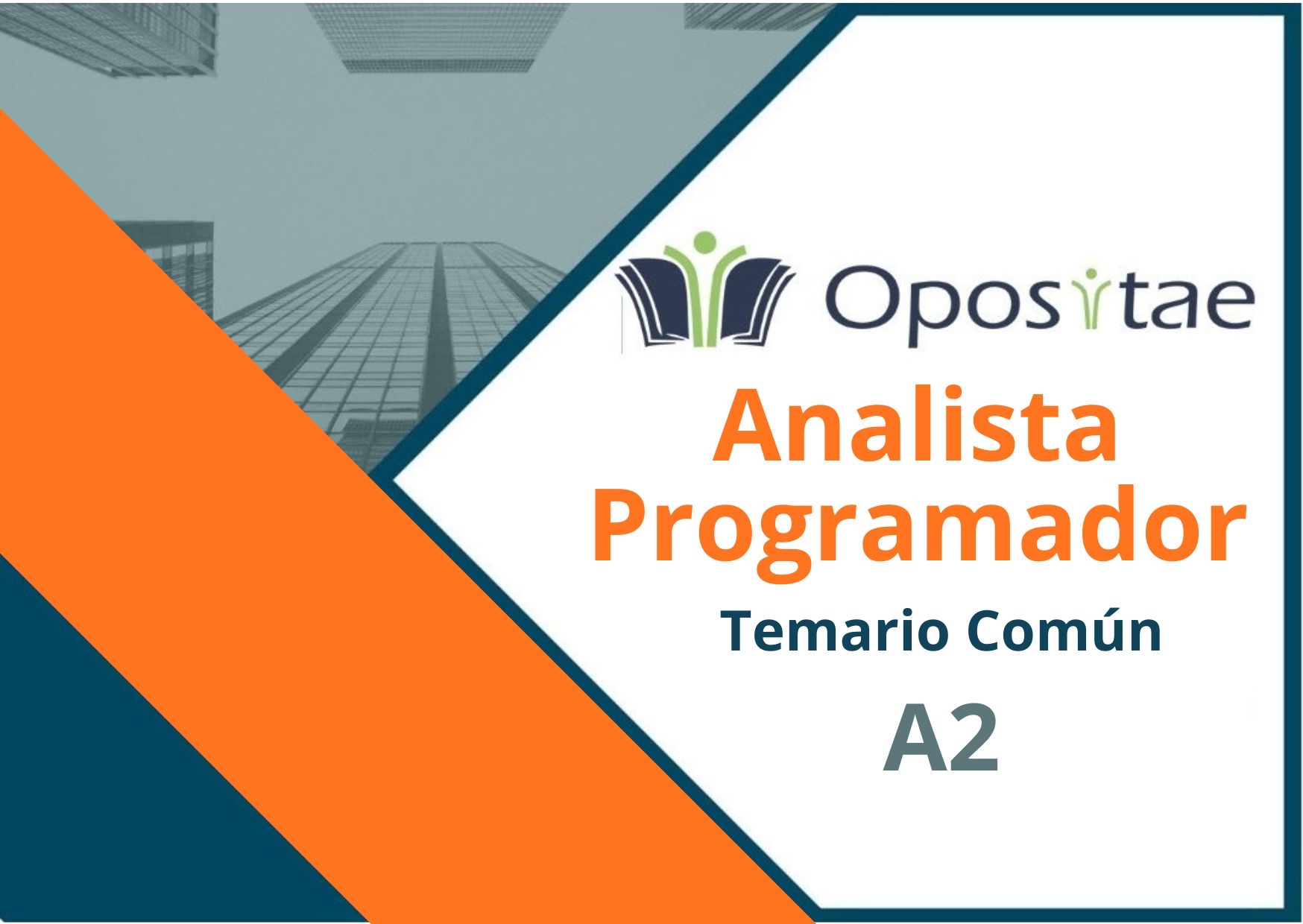 Opositae

Analista Programador

Temario Común

A2